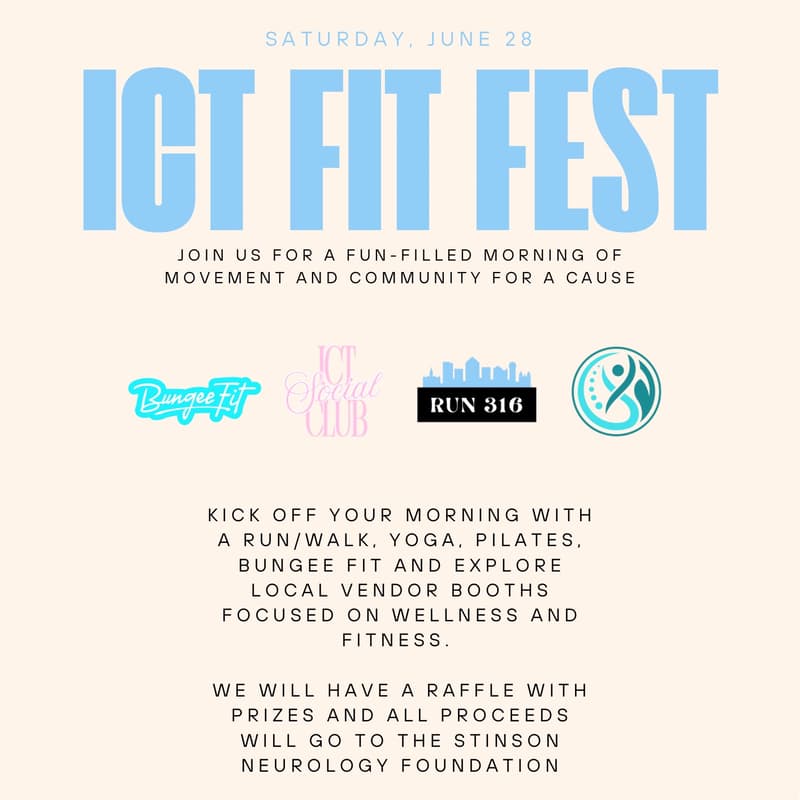 SATURDAY, JUNE 28

ICT FIT FEST

JOIN US FOR A FUN-FILLED MORNING OF MOVEMENT AND COMMUNITY FOR A CAUSE

Bungee Fit

ICT Social CLUB

RUN 316

KICK OFF YOUR MORNING WITH A RUN/WALK, YOGA, PILATES, BUNGEE FIT AND EXPLORE LOCAL VENDOR BOOTHS FOCUSED ON WELLNESS AND FITNESS.

WE WILL HAVE A RAFFLE WITH PRIZES AND ALL PROCEEDS WILL GO TO THE STINSON NEUROLOGY FOUNDATION